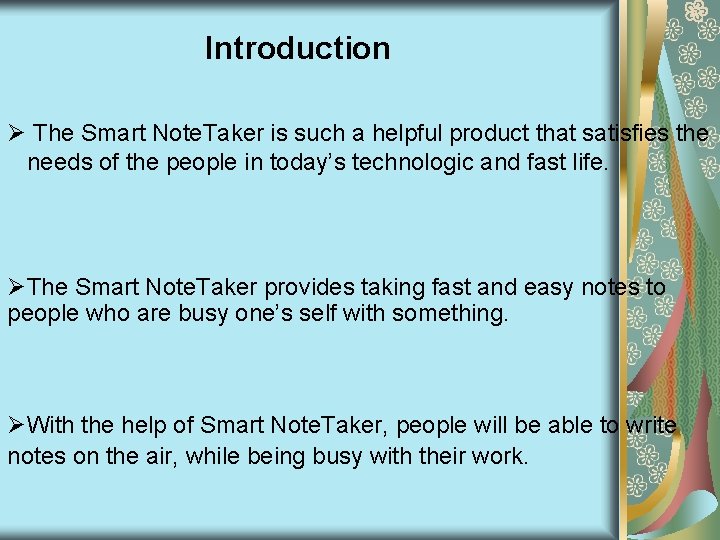 Introduction

➢ The Smart NoteTaker is such a helpful product that satisfies the needs of the people in today's technologic and fast life.

➢The Smart NoteTaker provides taking fast and easy notes to people who are busy one's self with something.

➢With the help of Smart NoteTaker, people will be able to write notes on the air, while being busy with their work.